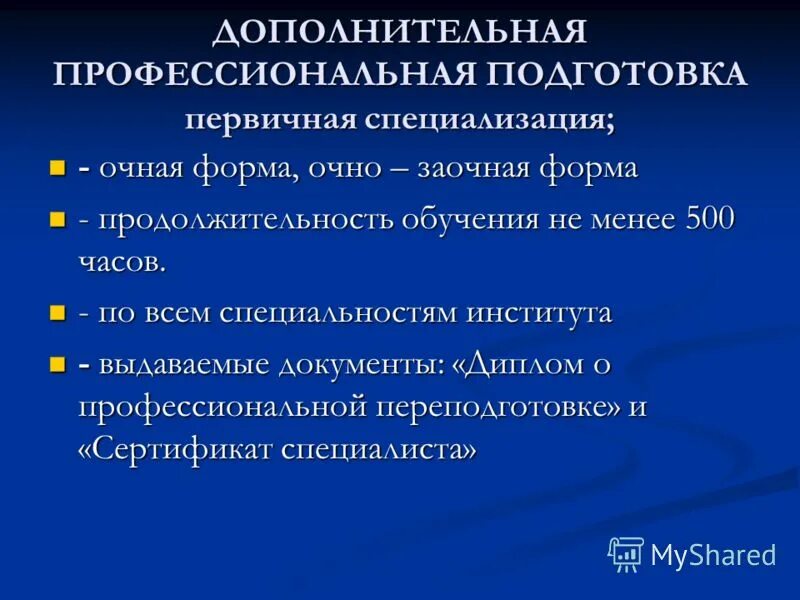 ДОПОЛНИТЕЛЬНАЯ ПРОФЕССИОНАЛЬНАЯ ПОДГОТОВКА
первичная специализация;

- очная форма, очно – заочная форма
- продолжительность обучения не менее 500 часов.
- по всем специальностям института
- выдаваемые документы: «Диплом о профессиональной переподготовке» и «Сертификат специалиста»

MyShared